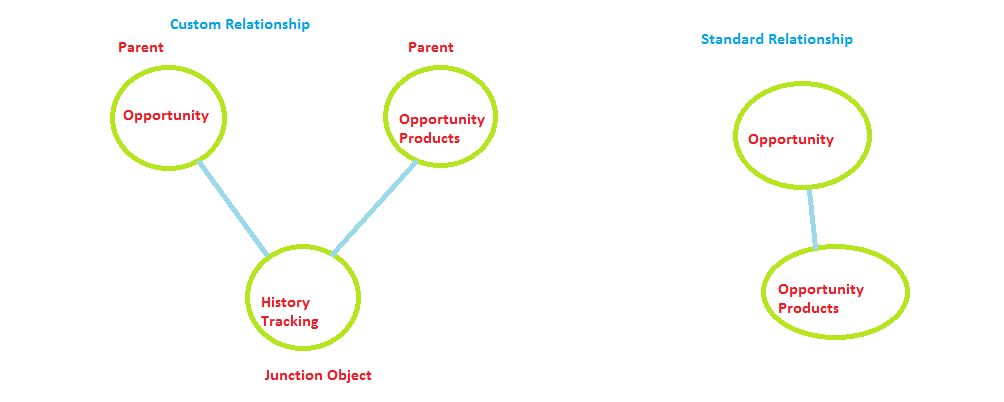 Custom Relationship

Parent

Opportunity

Parent

Opportunity Products

History Tracking

Junction Object

Standard Relationship

Opportunity

Opportunity Products